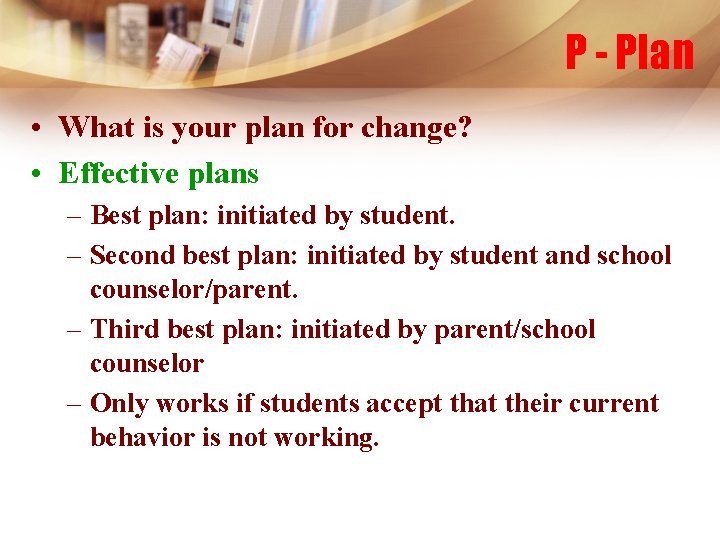 P - Plan

• What is your plan for change?
• Effective plans
– Best plan: initiated by student.
– Second best plan: initiated by student and school counselor/parent.
– Third best plan: initiated by parent/school counselor
– Only works if students accept that their current behavior is not working.